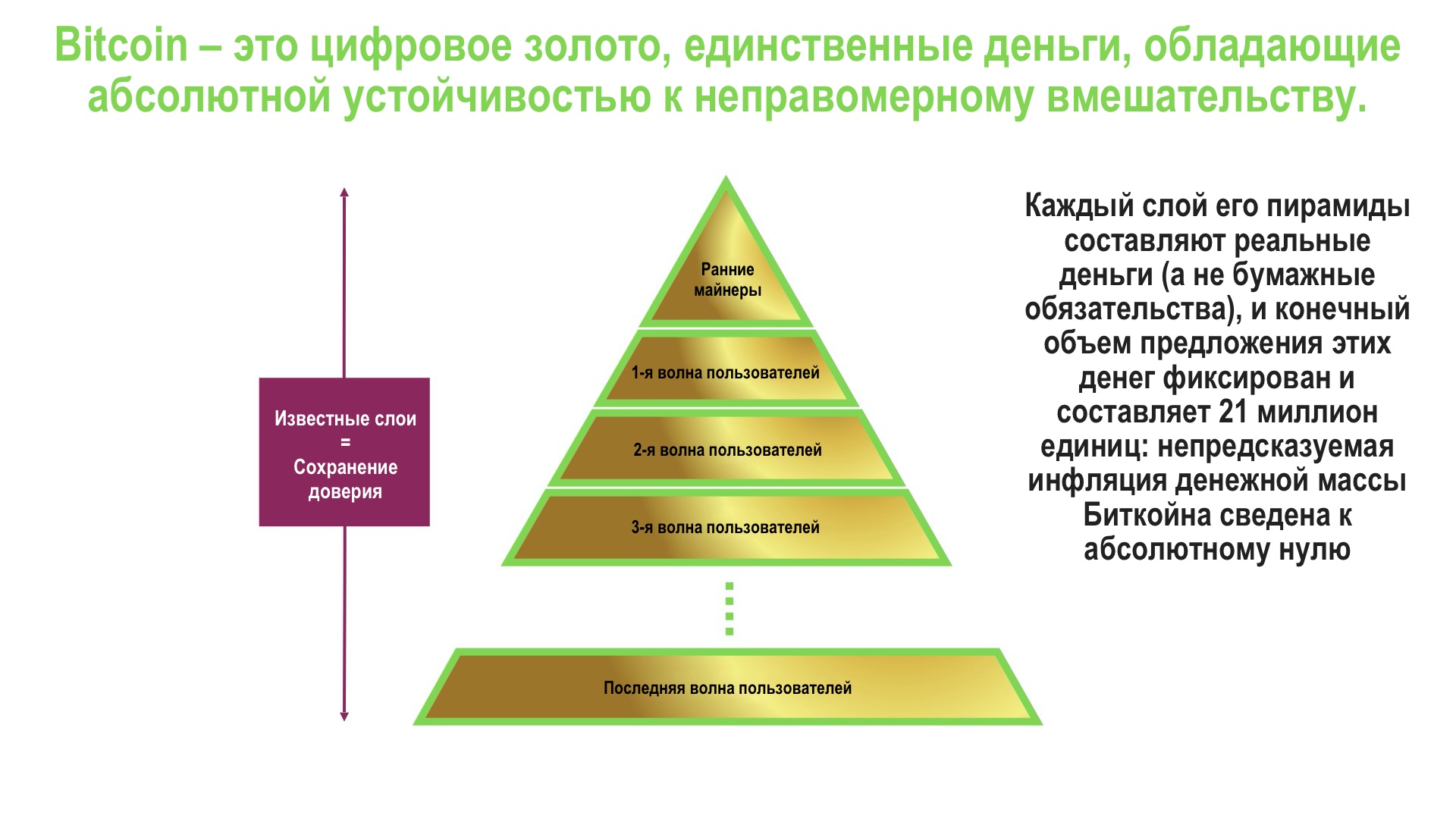 Bitcoin – это цифровое золото, единственные деньги, обладающие абсолютной устойчивостью к неправомерному вмешательству.

Известные слои
=
Сохранение доверия

Ранние майнеры

1-я волна пользователей

2-я волна пользователей

3-я волна пользователей

Последняя волна пользователей

Каждый слой его пирамиды составляют реальные деньги (а не бумажные обязательства), и конечный объем предложения этих денег фиксирован и составляет 21 миллион единиц: непредсказуемая инфляция денежной массы Биткойна сведена к абсолютному нулю